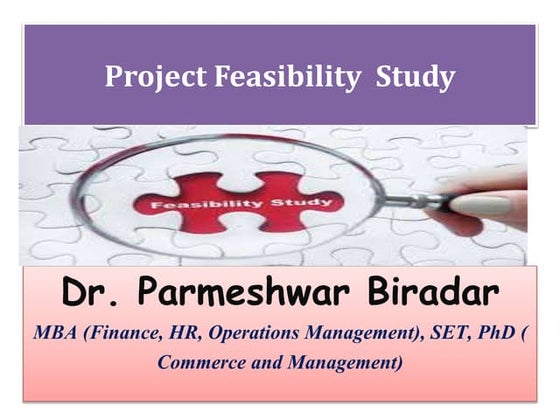 Project Feasibility Study

Feasibility Study

Dr. Parmeshwar Biradar

MBA (Finance, HR, Operations Management), SET, PhD ( Commerce and Management)